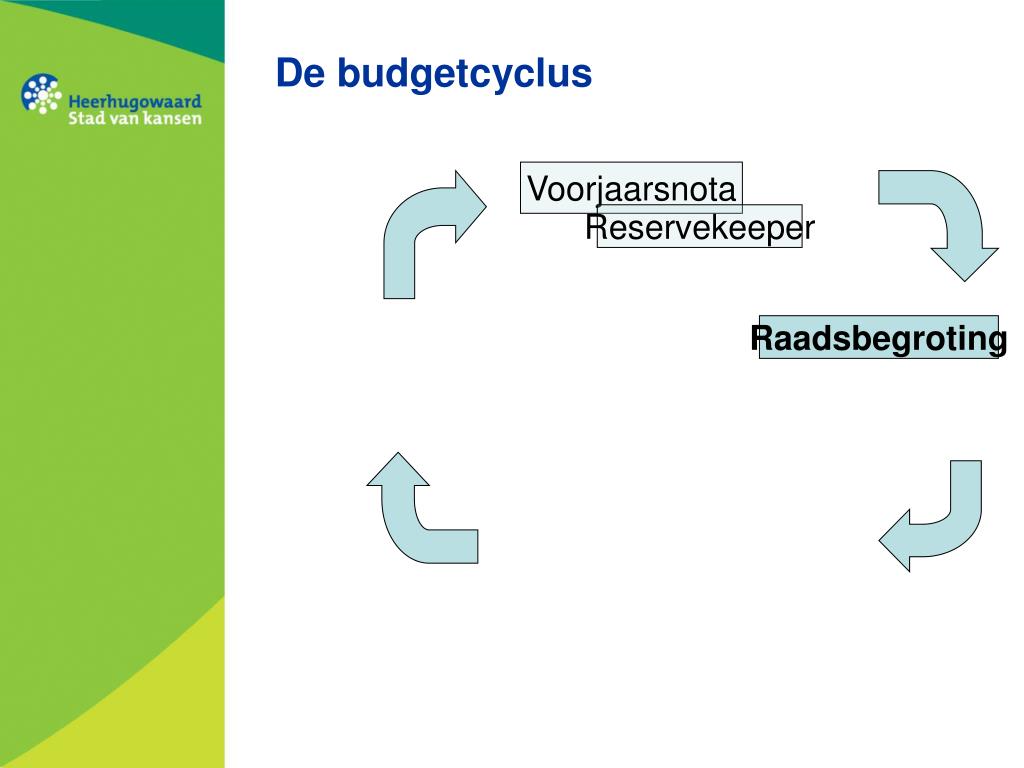 Heerhugowaard
Stad van kansen

De budgetcyclus

Voorjaarsnota
Reservekeeper

Raadsbegroting